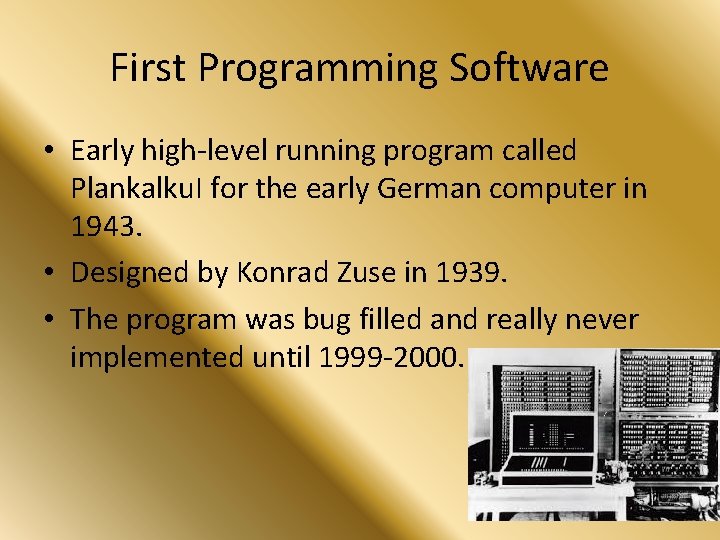 First Programming Software

• Early high-level running program called Plankalkul for the early German computer in 1943.

• Designed by Konrad Zuse in 1939.

• The program was bug filled and really never implemented until 1999-2000.